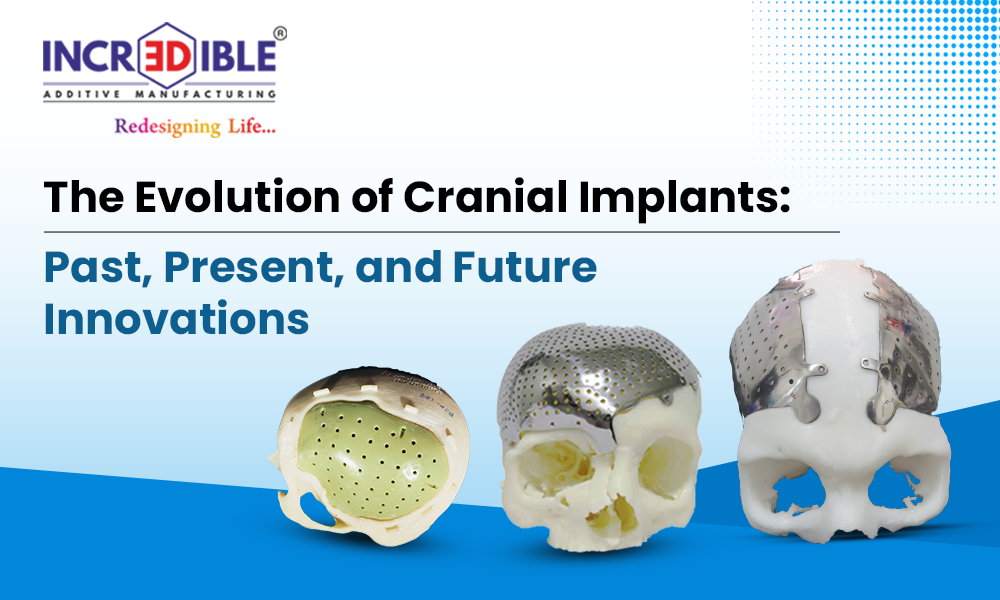 INCR3DIBLE®
ADDITIVE MANUFACTURING
Redesigning Life...

The Evolution of Cranial Implants:

Past, Present, and Future Innovations